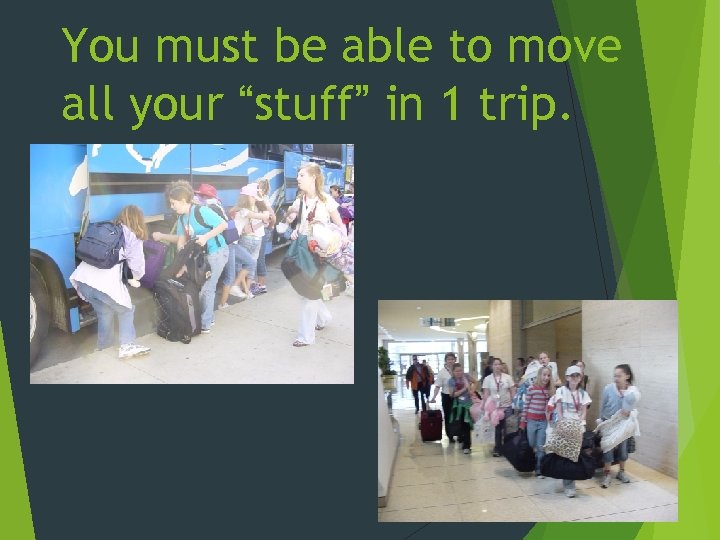 You must be able to move all your “stuff” in 1 trip.